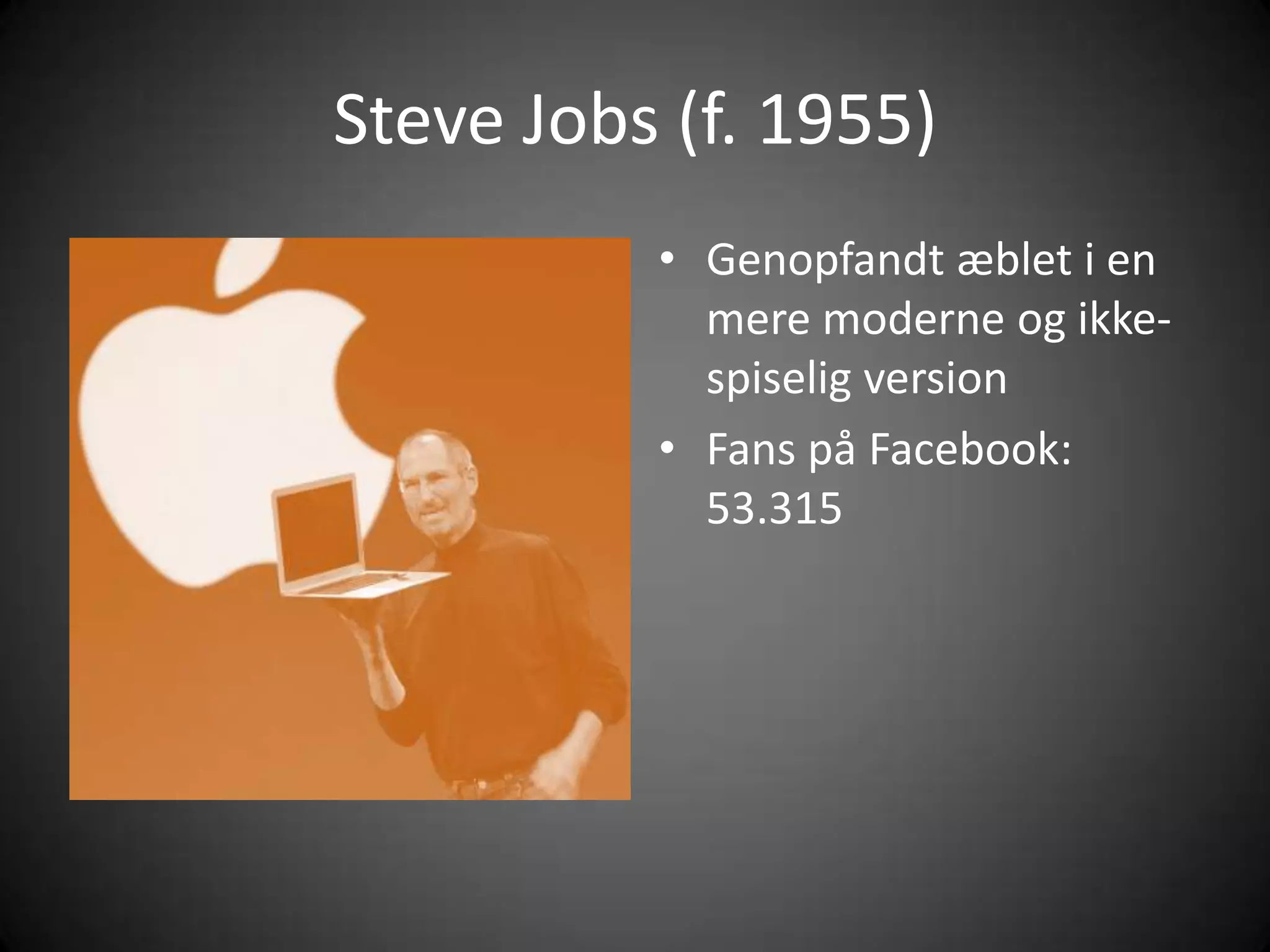 Steve Jobs (f. 1955)

• Genopfandt æblet i en mere moderne og ikke-spiselig version
• Fans på Facebook: 53.315